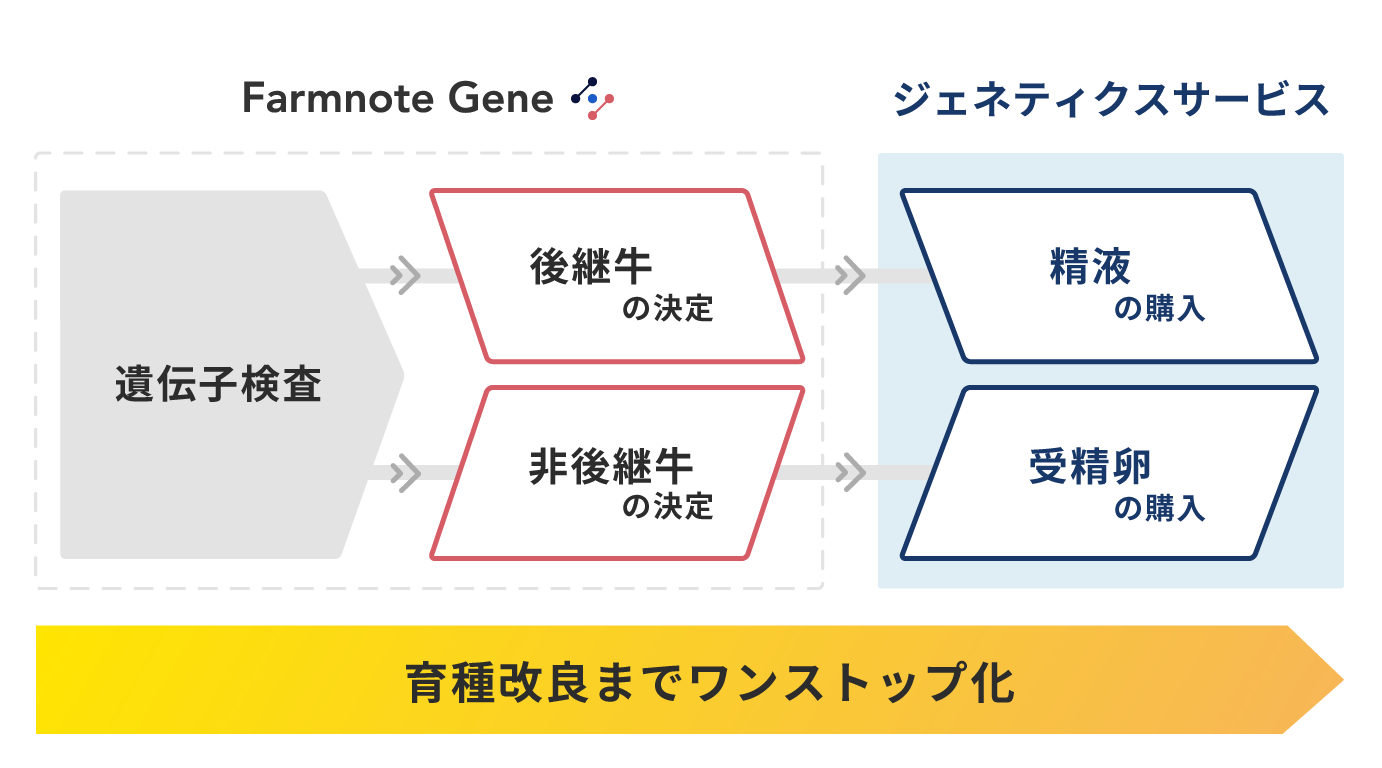 Farmnote Gene

ジェネティクスサービス

遺伝子検査

後継牛
の決定

非後継牛
の決定

精液
の購入

受精卵
の購入

育種改良までワンストップ化